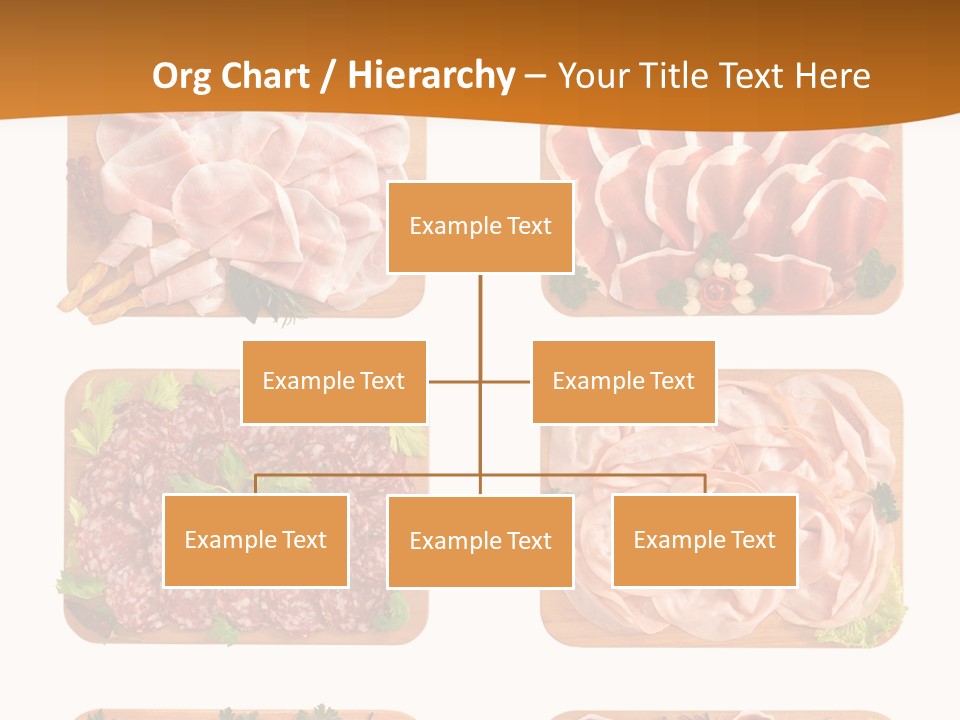 Org Chart / Hierarchy – Your Title Text Here

Example Text

Example Text

Example Text

Example Text

Example Text

Example Text